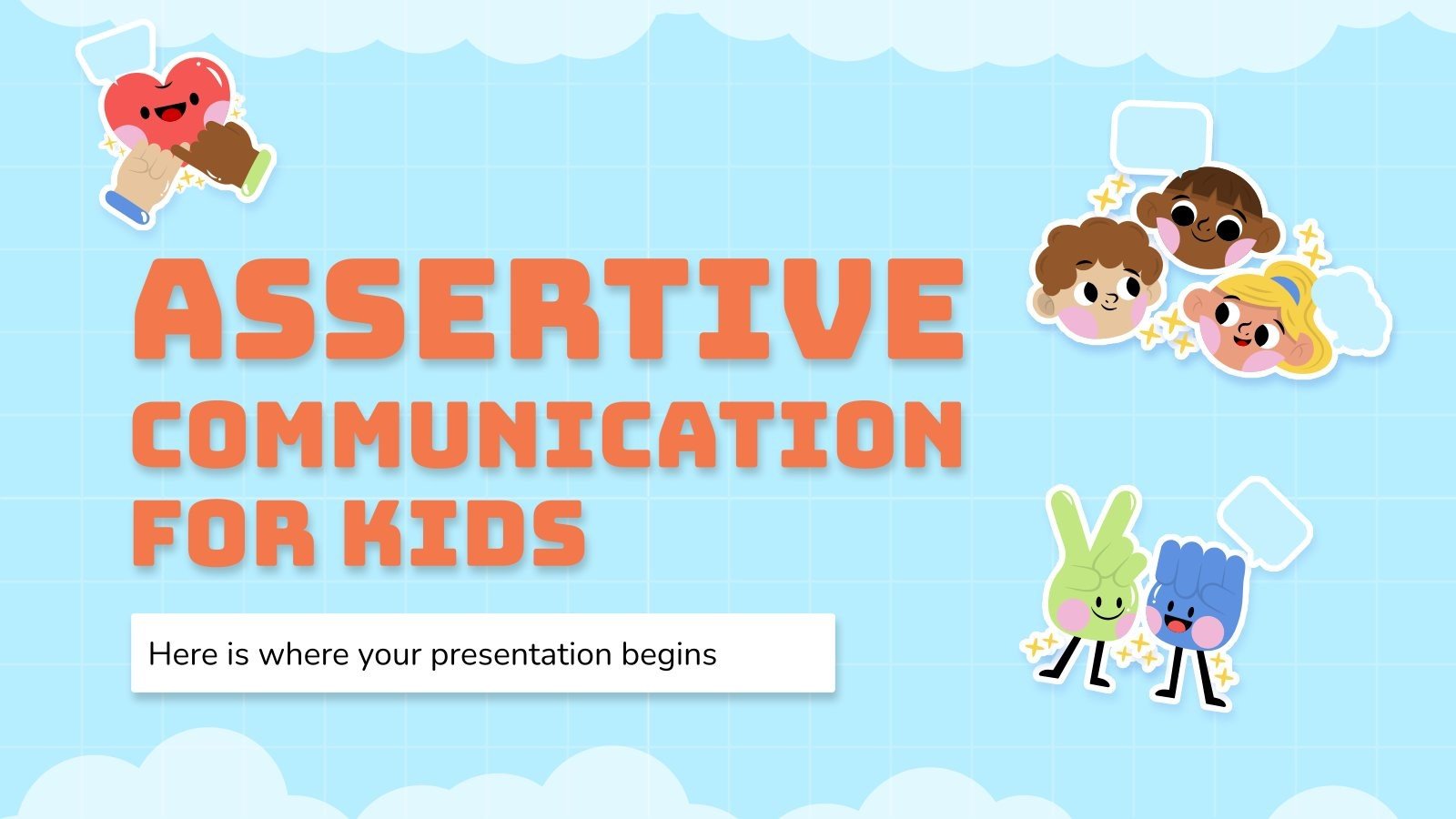 ASSERTIVE COMMUNICATION FOR KIDS

Here is where your presentation begins